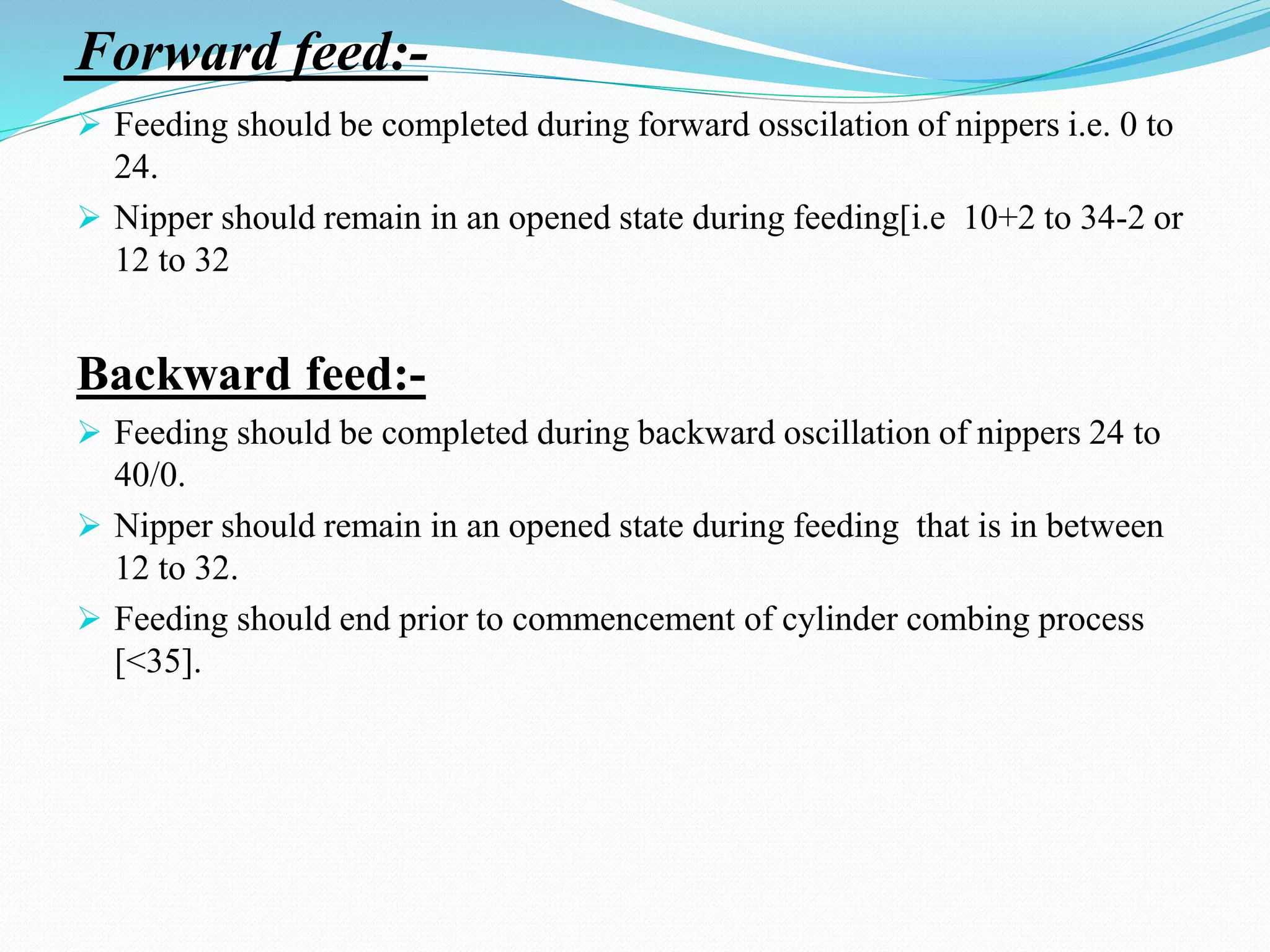 Forward feed:-

➢ Feeding should be completed during forward osscilation of nippers i.e. 0 to 24.

➢ Nipper should remain in an opened state during feeding[i.e 10+2 to 34-2 or 12 to 32

Backward feed:-

➢ Feeding should be completed during backward oscillation of nippers 24 to 40/0.

➢ Nipper should remain in an opened state during feeding that is in between 12 to 32.

➢ Feeding should end prior to commencement of cylinder combing process [<35].